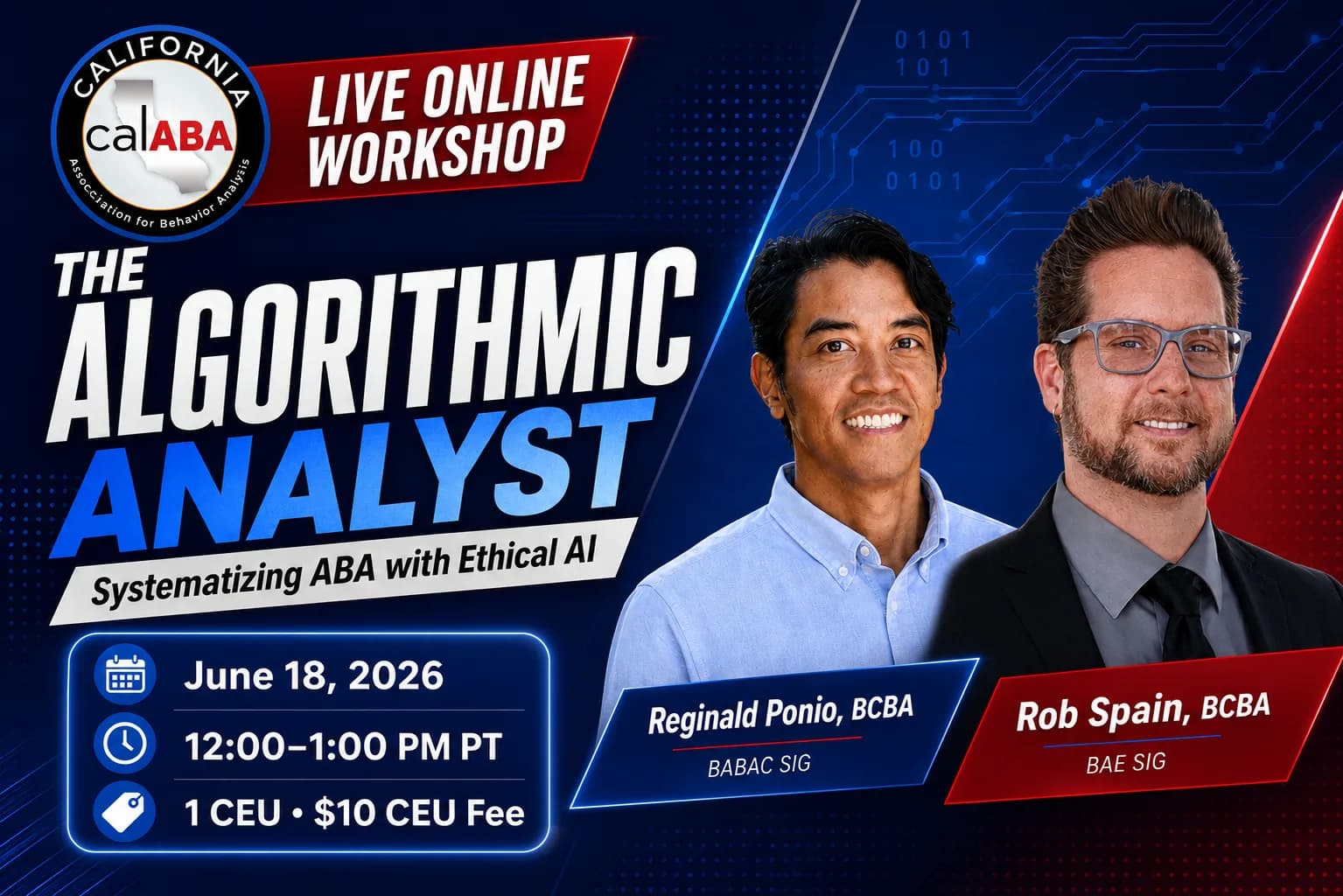 CALIFORNIA
calABA
Association for Behavior Analysis

LIVE ONLINE WORKSHOP

0101
101
100
0101

THE ALGORITHMIC ANALYST

Systematizing ABA with Ethical AI

June 18, 2026

12:00–1:00 PM PT

1 CEU • $10 CEU Fee

Reginald Ponio, BCBA
BABAC SIG

Rob Spain, BCBA
BAE SIG